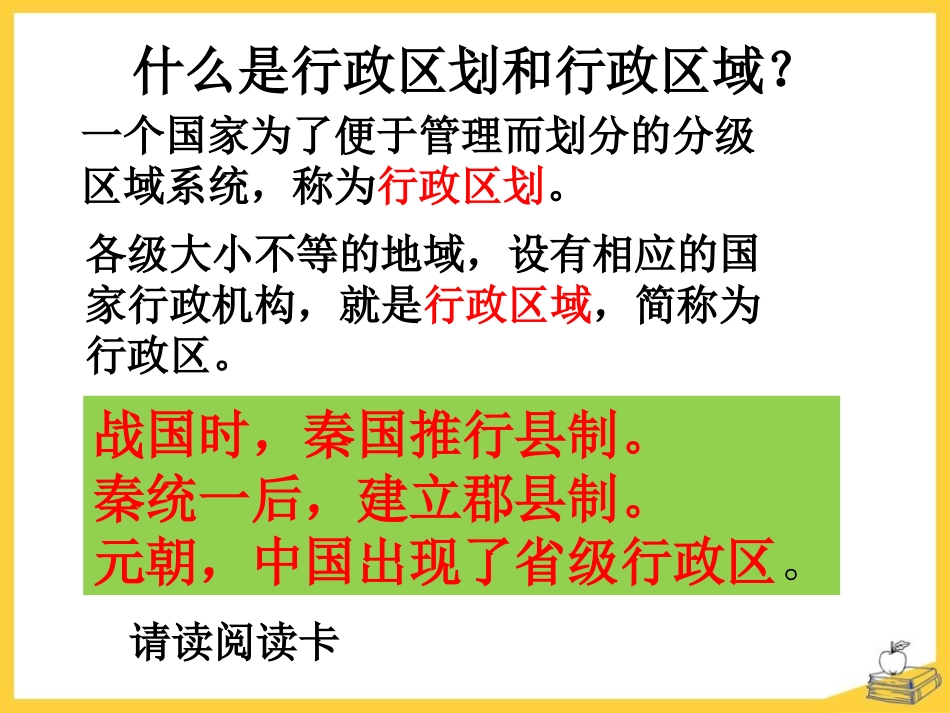 什么是行政区划和行政区域?

一个国家为了便于管理而划分的分级区域系统，称为行政区划。

各级大小不等的地域，设有相应的国家行政机构，就是行政区域，简称为行政区。

战国时，秦国推行县制。
秦统一后，建立郡县制。
元朝，中国出现了省级行政区。

请读阅读卡